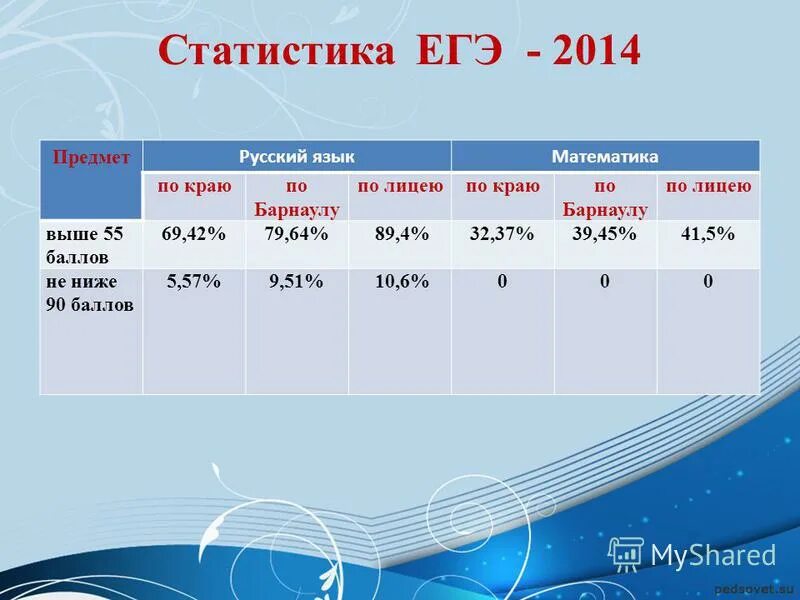 Статистика ЕГЭ - 2014

| Предмет | Русский язык | | | Математика | | |
|---|---|---|---|---|---|---|
| | по краю | по Барнаулу | по лицею | по краю | по Барнаулу | по лицею |
| выше 55 баллов | 69,42% | 79,64% | 89,4% | 32,37% | 39,45% | 41,5% |
| не ниже 90 баллов | 5,57% | 9,51% | 10,6% | 0 | 0 | 0 |

MyShared

pedsovet.su